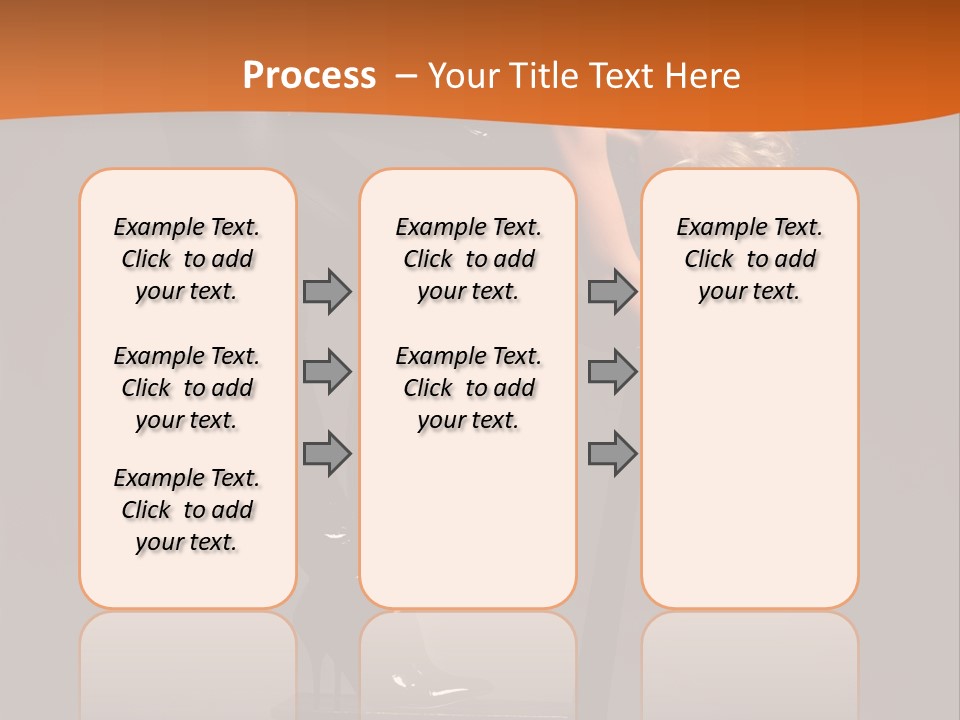 Process – Your Title Text Here

Example Text. Click to add your text.

Example Text. Click to add your text.

Example Text. Click to add your text.

Example Text. Click to add your text.

Example Text. Click to add your text.

Example Text. Click to add your text.